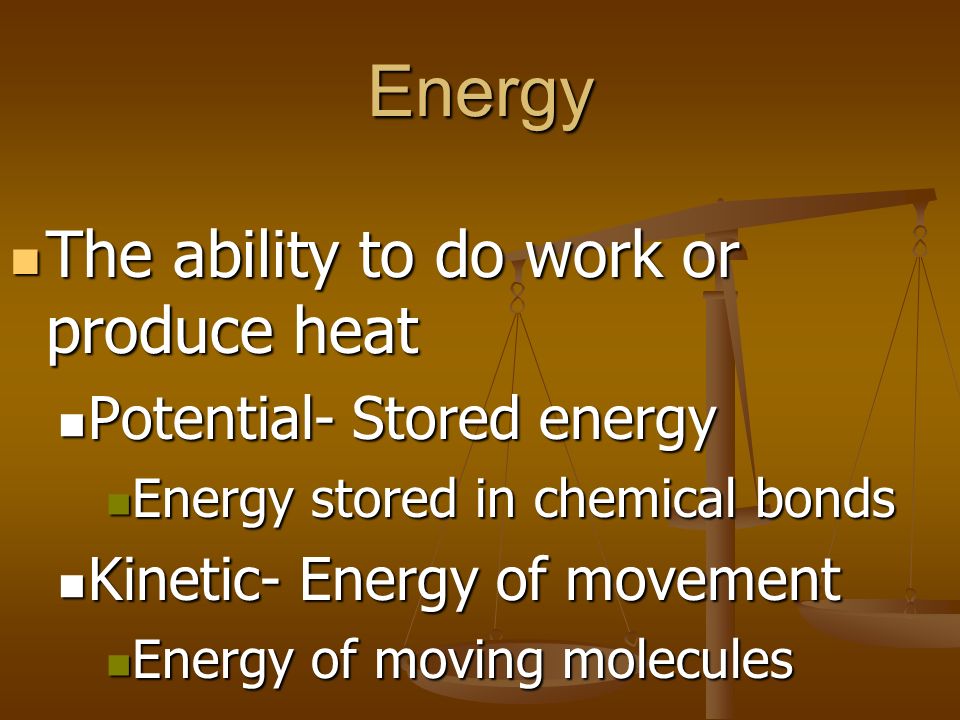 Energy

The ability to do work or produce heat

Potential- Stored energy

Energy stored in chemical bonds

Kinetic- Energy of movement

Energy of moving molecules